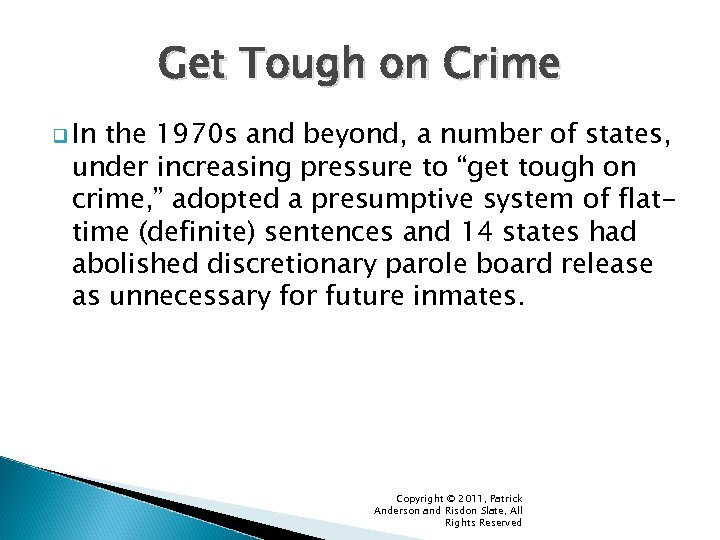 Get Tough on Crime

In the 1970s and beyond, a number of states, under increasing pressure to “get tough on crime,” adopted a presumptive system of flat-time (definite) sentences and 14 states had abolished discretionary parole board release as unnecessary for future inmates.

Copyright © 2011, Patrick Anderson and Risdon Slate, All Rights Reserved